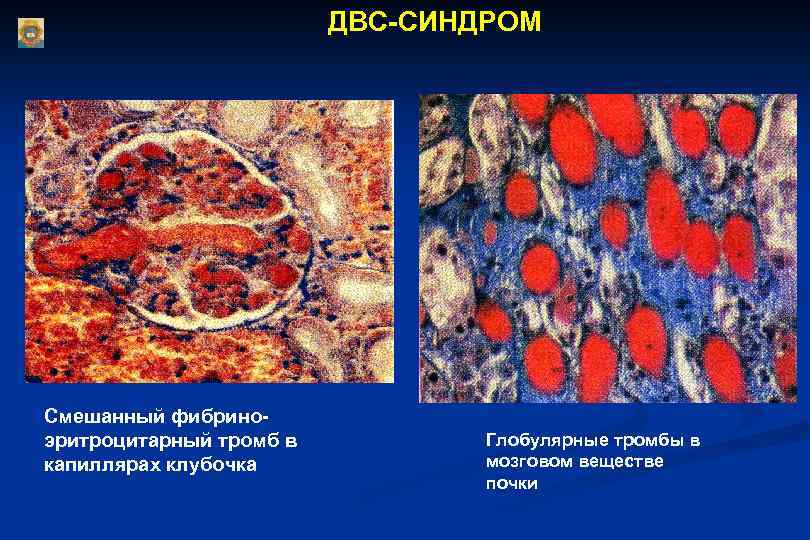 ДВС-СИНДРОМ

Смешанный фибрино-эритроцитарный тромб в капиллярах клубочка

Глобулярные тромбы в мозговом веществе почки